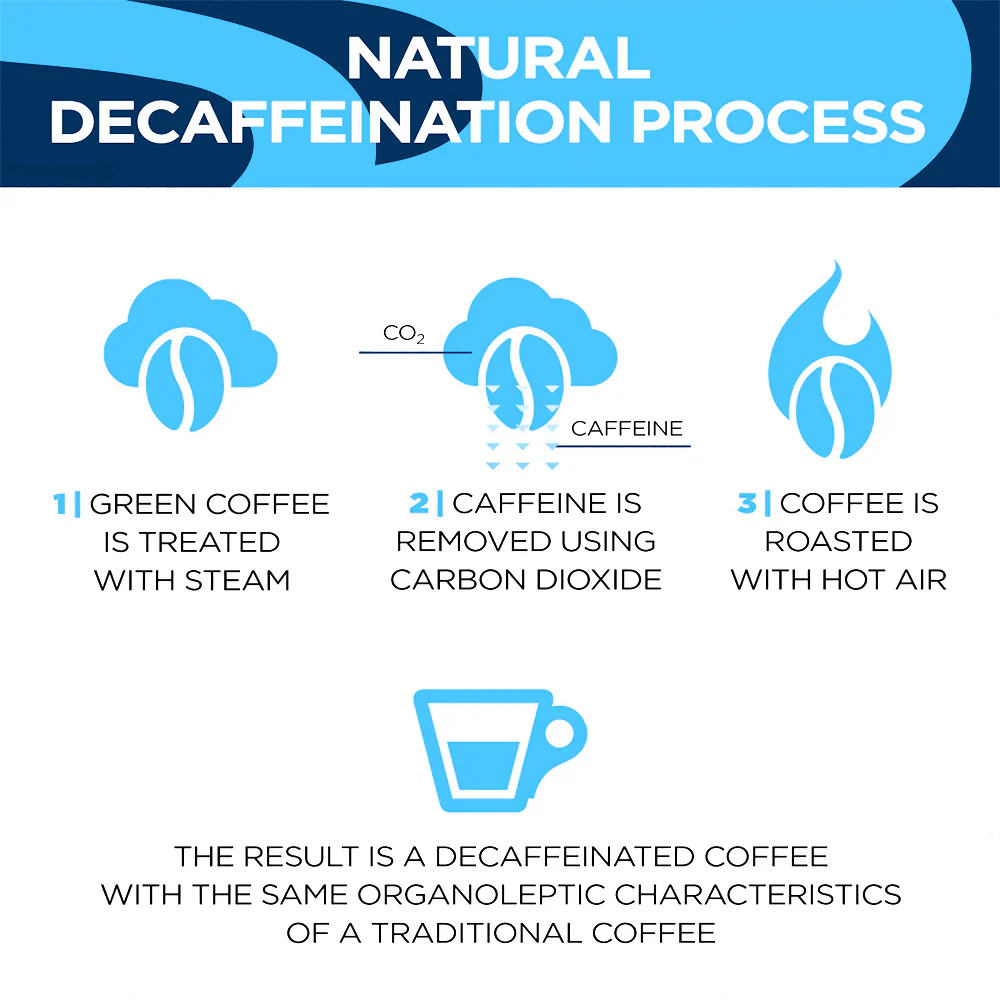 NATURAL DECAFFEINATION PROCESS

$CO_2$

CAFFEINE

1| GREEN COFFEE IS TREATED WITH STEAM

2| CAFFEINE IS REMOVED USING CARBON DIOXIDE

3| COFFEE IS ROASTED WITH HOT AIR

THE RESULT IS A DECAFFEINATED COFFEE WITH THE SAME ORGANOLEPTIC CHARACTERISTICS OF A TRADITIONAL COFFEE